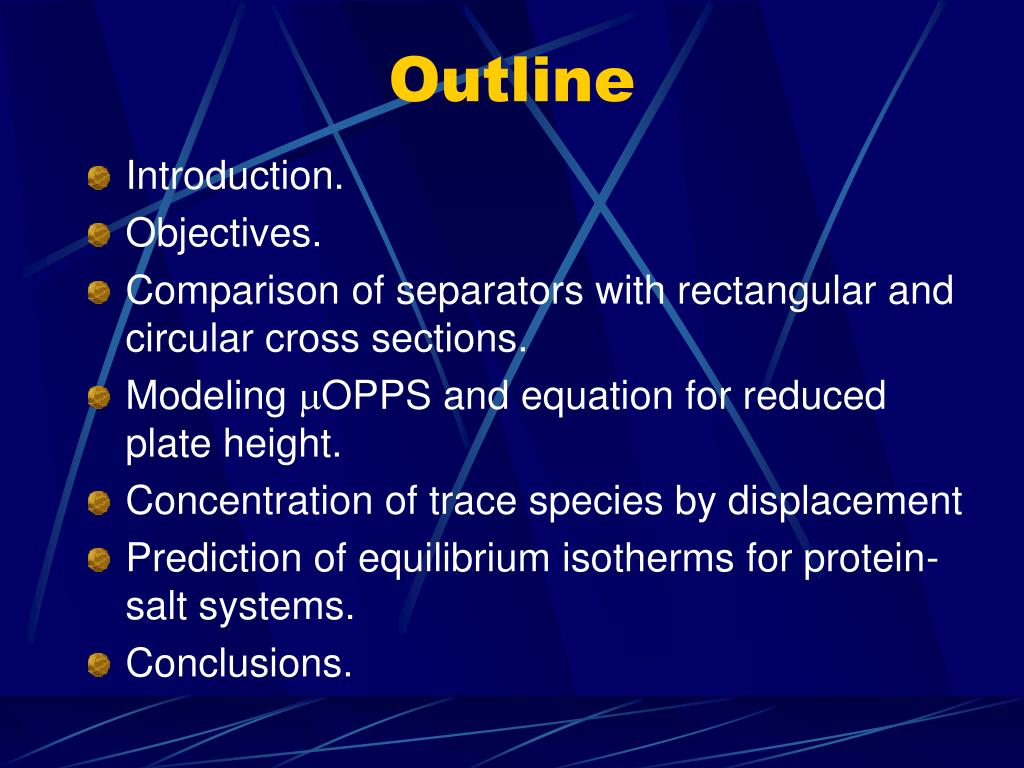 Outline

Introduction.

Objectives.

Comparison of separators with rectangular and circular cross sections.

Modeling μOPPS and equation for reduced plate height.

Concentration of trace species by displacement

Prediction of equilibrium isotherms for protein-salt systems.

Conclusions.